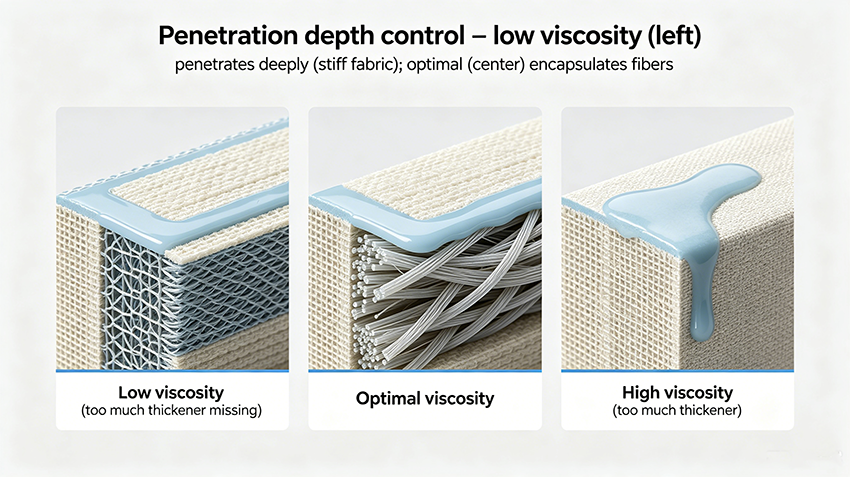 Penetration depth control – low viscosity (left)
penetrates deeply (stiff fabric); optimal (center) encapsulates fibers

Low viscosity
(too much thickener missing)

Optimal viscosity

High viscosity
(too much thickener)